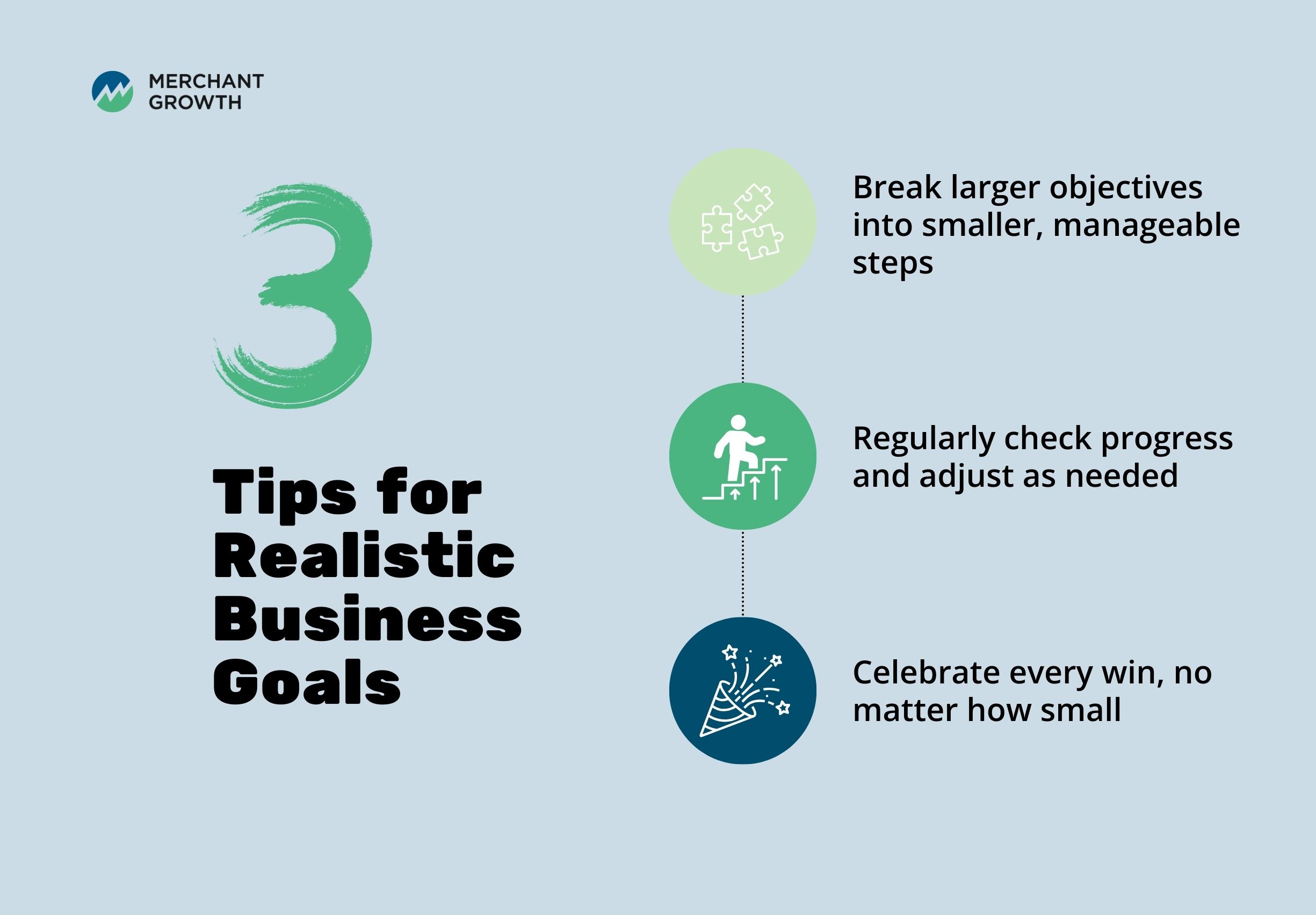 MERCHANT GROWTH

3

Tips for Realistic Business Goals

Break larger objectives into smaller, manageable steps

Regularly check progress and adjust as needed

Celebrate every win, no matter how small